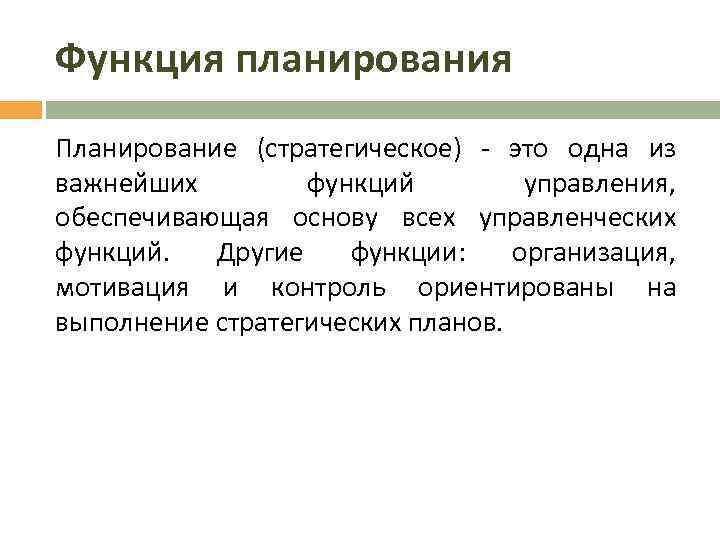 Функция планирования

Планирование (стратегическое) - это одна из важнейших функций управления, обеспечивающая основу всех управленческих функций. Другие функции: организация, мотивация и контроль ориентированы на выполнение стратегических планов.